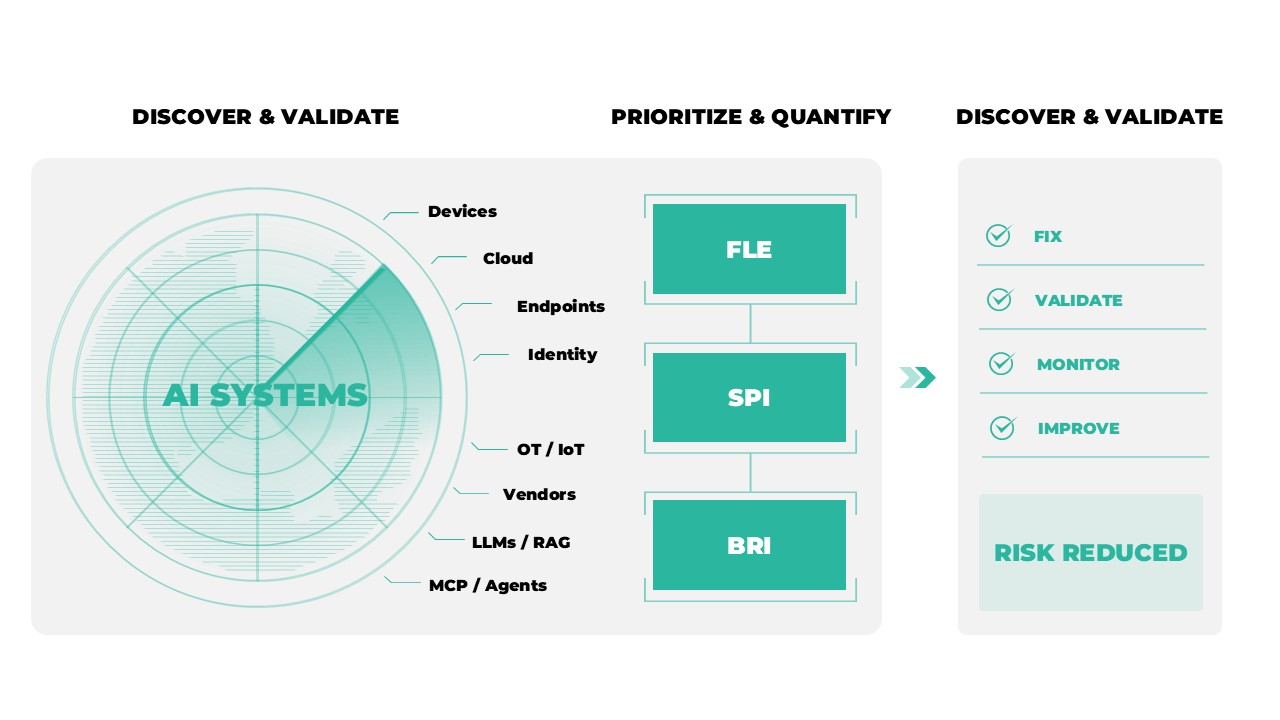 DISCOVER & VALIDATE

AI SYSTEMS

Devices
Cloud
Endpoints
Identity
OT / IoT
Vendors
LLMs / RAG
MCP / Agents

PRIORITIZE & QUANTIFY

FLE
SPI
BRI

DISCOVER & VALIDATE

FIX
VALIDATE
MONITOR
IMPROVE

RISK REDUCED